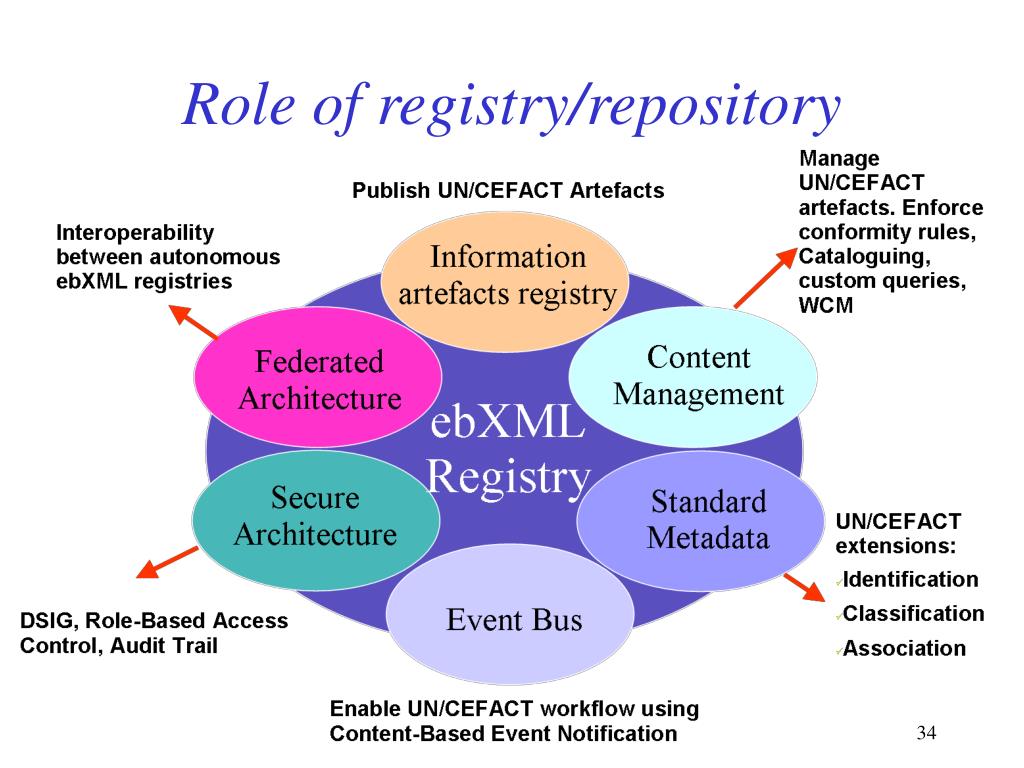 Role of registry/repository

Publish UN/CEFACT Artefacts

Manage UN/CEFACT artefacts. Enforce conformity rules, Cataloguing, custom queries, WCM

Interoperability between autonomous ebXML registries

Information artefacts registry

Federated Architecture

Content Management

ebXML Registry

Secure Architecture

Standard Metadata

Event Bus

UN/CEFACT extensions:
✓Identification
✓Classification
✓Association

DSIG, Role-Based Access Control, Audit Trail

Enable UN/CEFACT workflow using Content-Based Event Notification

34